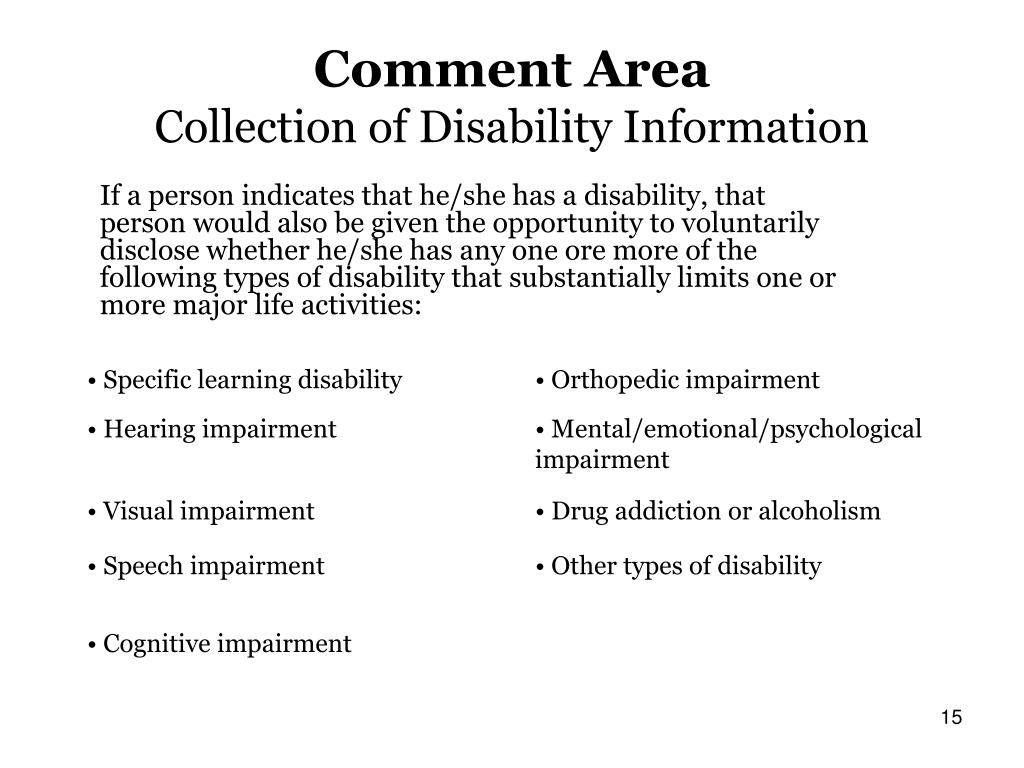 Comment Area
Collection of Disability Information

If a person indicates that he/she has a disability, that person would also be given the opportunity to voluntarily disclose whether he/she has any one ore more of the following types of disability that substantially limits one or more major life activities:

• Specific learning disability
• Hearing impairment
• Visual impairment
• Speech impairment
• Cognitive impairment

• Orthopedic impairment
• Mental/emotional/psychological impairment
• Drug addiction or alcoholism
• Other types of disability

15